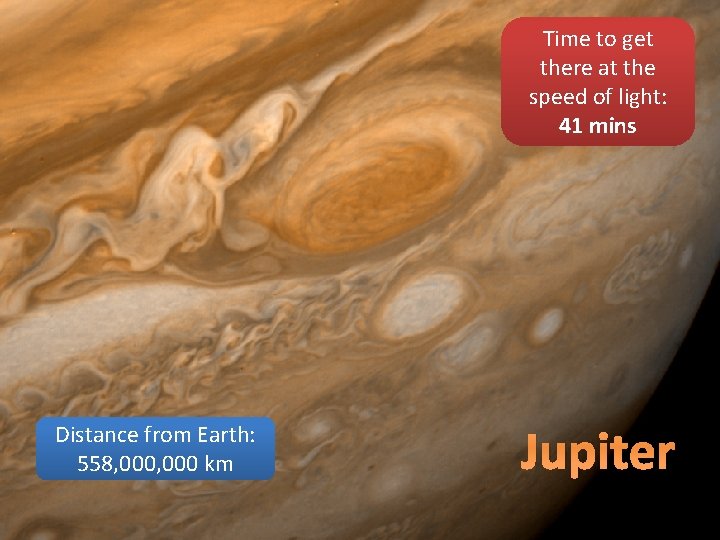 Time to get there at the speed of light:
41 mins

Distance from Earth:
558,000,000 km

Jupiter